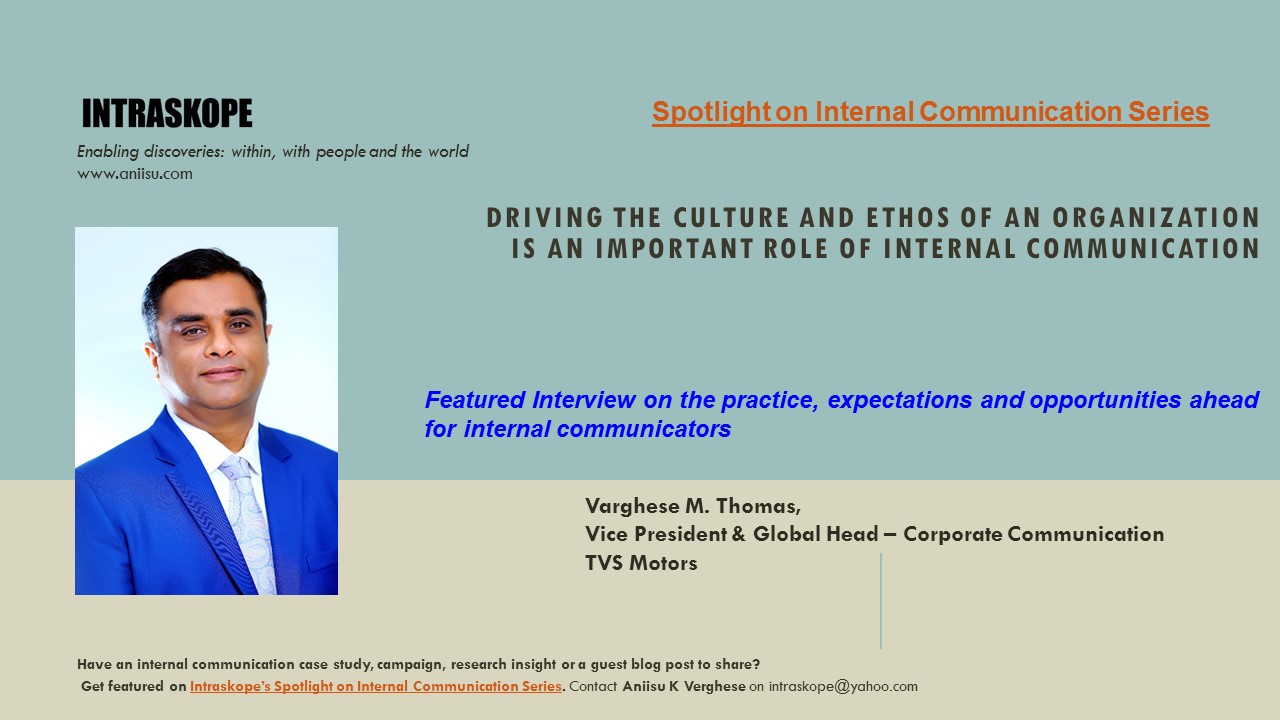 INTRASKOPE

Enabling discoveries: within, with people and the world
www.aniisu.com

Spotlight on Internal Communication Series

DRIVING THE CULTURE AND ETHOS OF AN ORGANIZATION IS AN IMPORTANT ROLE OF INTERNAL COMMUNICATION

Featured Interview on the practice, expectations and opportunities ahead for internal communicators

Varghese M. Thomas,
Vice President & Global Head – Corporate Communication
TVS Motors

Have an internal communication case study, campaign, research insight or a guest blog post to share?
Get featured on Intraskope's Spotlight on Internal Communication Series. Contact Aniisu K Verghese on intraskope@yahoo.com